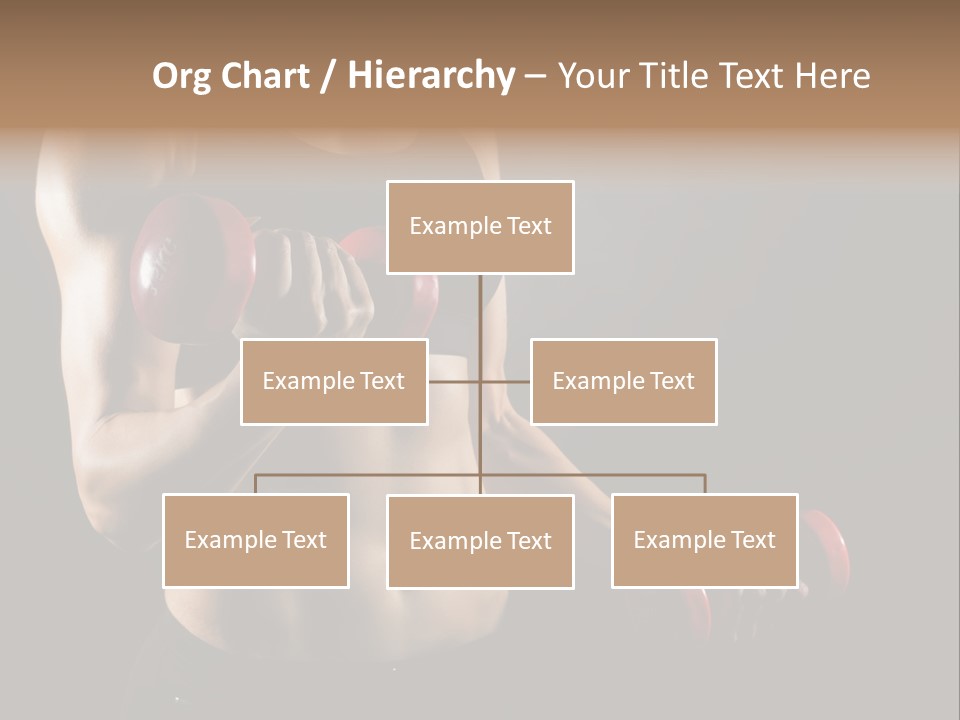 Org Chart / Hierarchy – Your Title Text Here

Example Text

Example Text

Example Text

Example Text

Example Text

Example Text